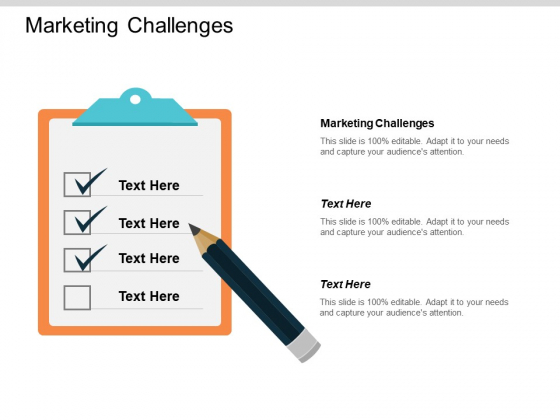 Marketing Challenges

Text Here

Text Here

Text Here

Text Here

Marketing Challenges

This slide is 100% editable. Adapt it to your needs and capture your audience's attention.

Text Here

This slide is 100% editable. Adapt it to your needs and capture your audience's attention.

Text Here

This slide is 100% editable. Adapt it to your needs and capture your audience's attention.